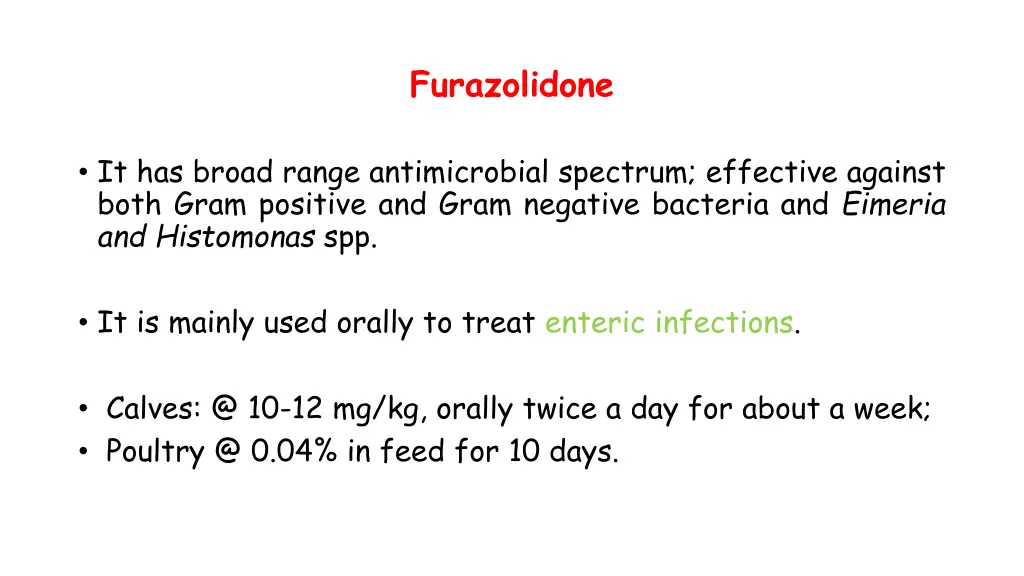 Furazolidone

• It has broad range antimicrobial spectrum; effective against both Gram positive and Gram negative bacteria and Eimeria and Histomonas spp.

• It is mainly used orally to treat enteric infections.

• Calves: @ 10-12 mg/kg, orally twice a day for about a week;
• Poultry @ 0.04% in feed for 10 days.